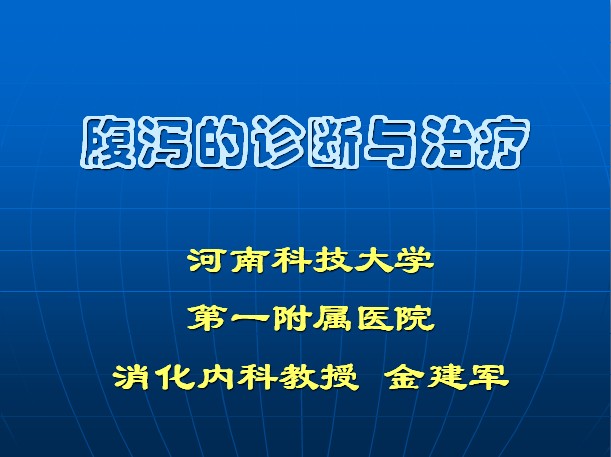 腹泻的诊断与治疗

河南科技大学

第一附属医院

消化内科教授 金建军